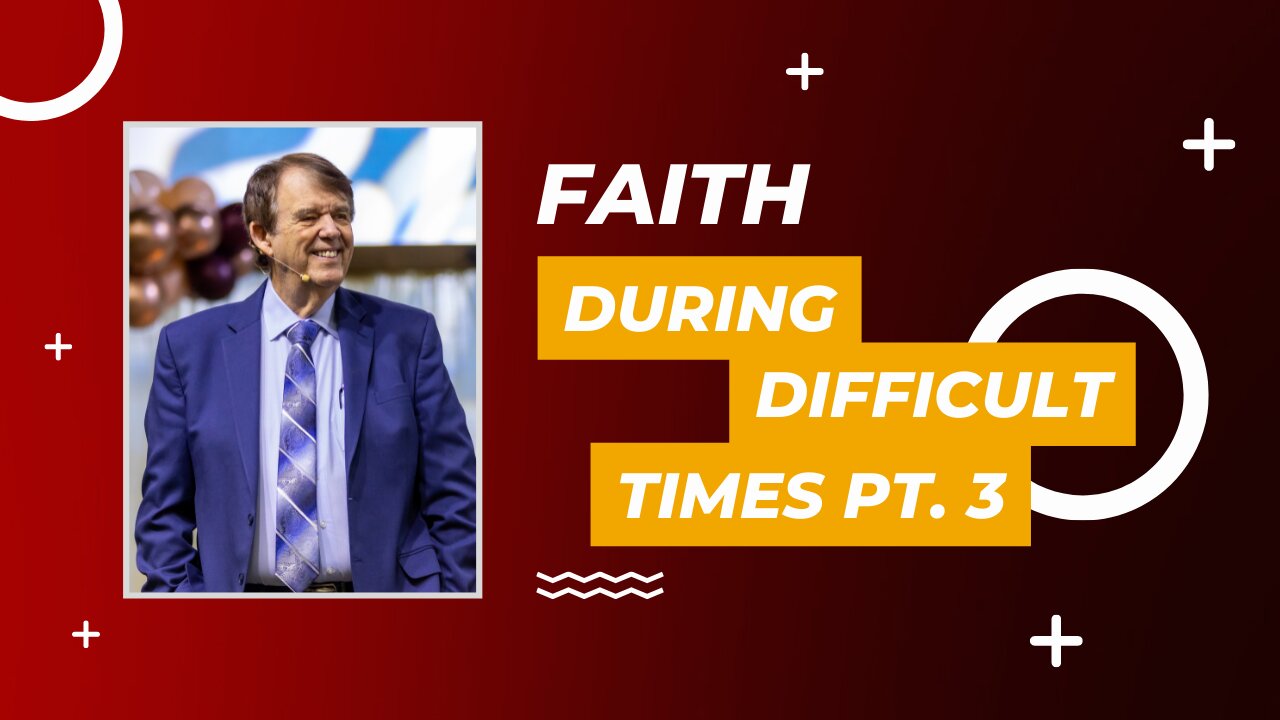 FAITH
DURING
DIFFICULT
TIMES PT. 3